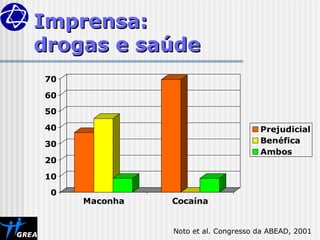 Imprensa: drogas e saúde

70
60
50
40
30
20
10
0

Maconha
Cocaína

Prejudicial
Benéfica
Ambos

GREA

Noto et al. Congresso da ABEAD, 2001